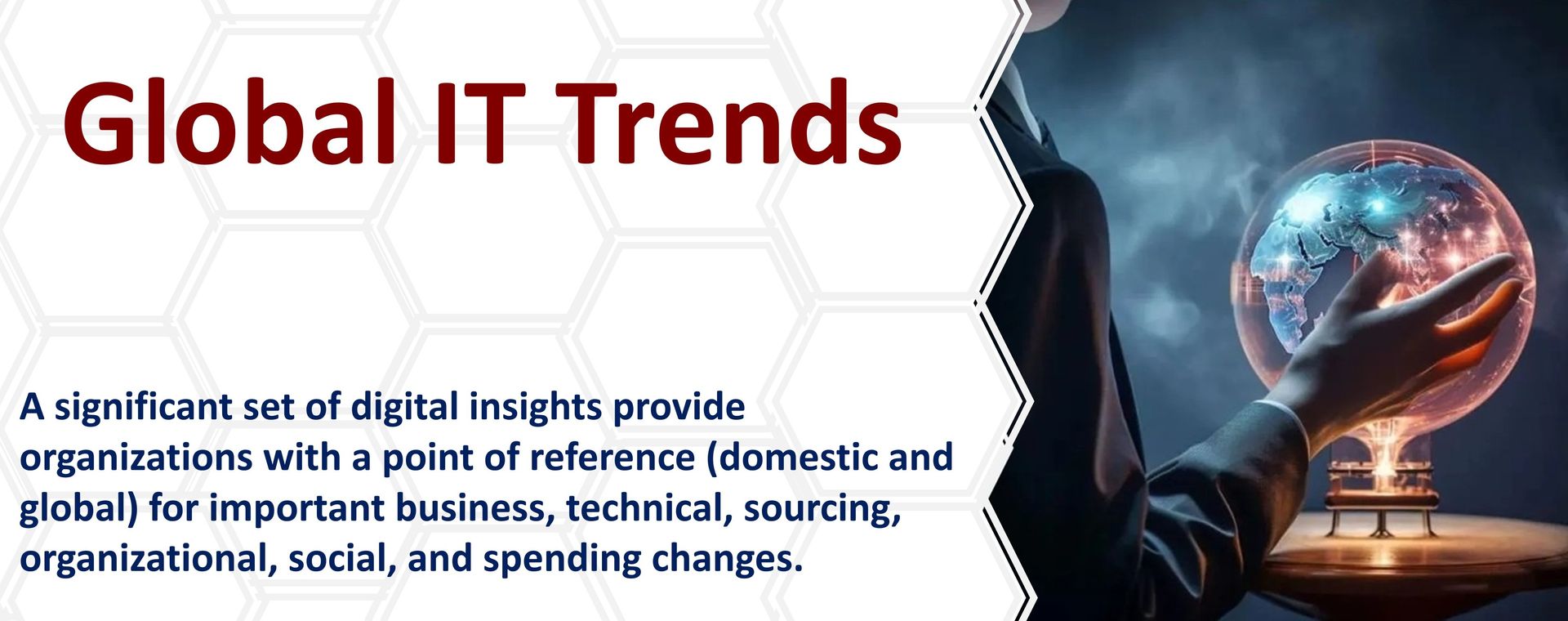 Global IT Trends

A significant set of digital insights provide organizations with a point of reference (domestic and global) for important business, technical, sourcing, organizational, social, and spending changes.